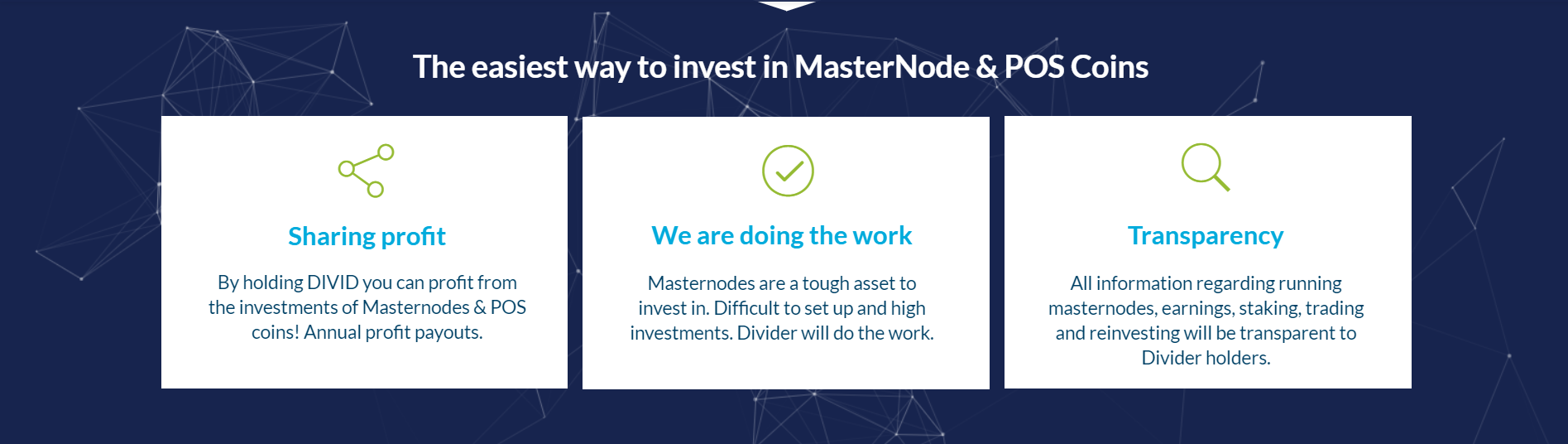 The easiest way to invest in MasterNode & POS Coins

Sharing profit

By holding DIVID you can profit from the investments of Masternodes & POS coins! Annual profit payouts.

We are doing the work

Masternodes are a tough asset to invest in. Difficult to set up and high investments. Divider will do the work.

Transparency

All information regarding running masternodes, earnings, staking, trading and reinvesting will be transparent to Divider holders.